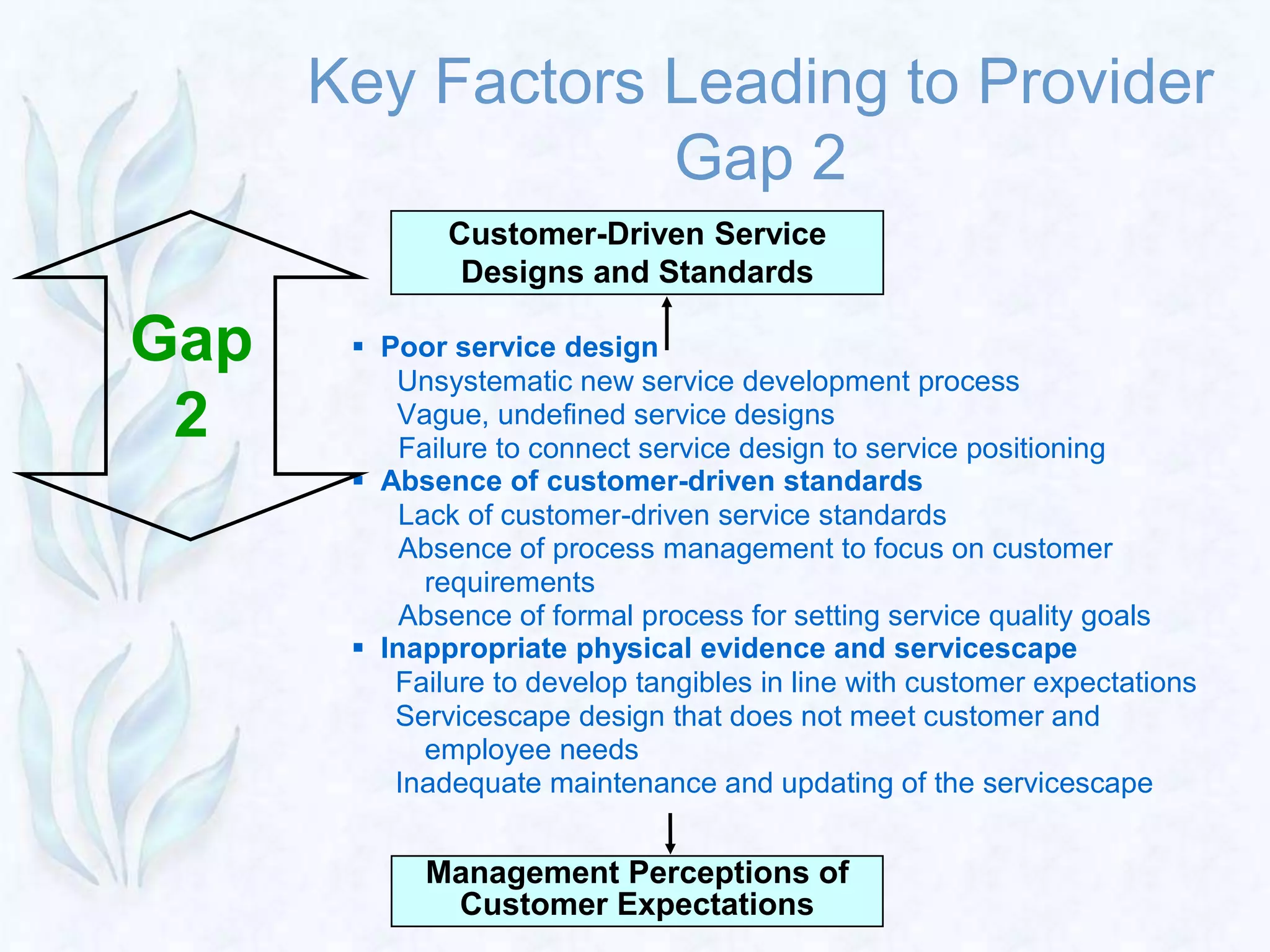 Key Factors Leading to Provider Gap 2

Gap 2

Customer-Driven Service Designs and Standards

▪ Poor service design
Unsystematic new service development process
Vague, undefined service designs
Failure to connect service design to service positioning
▪ Absence of customer-driven standards
Lack of customer-driven service standards
Absence of process management to focus on customer requirements
Absence of formal process for setting service quality goals
▪ Inappropriate physical evidence and servicescape
Failure to develop tangibles in line with customer expectations
Servicescape design that does not meet customer and employee needs
Inadequate maintenance and updating of the servicescape

Management Perceptions of Customer Expectations